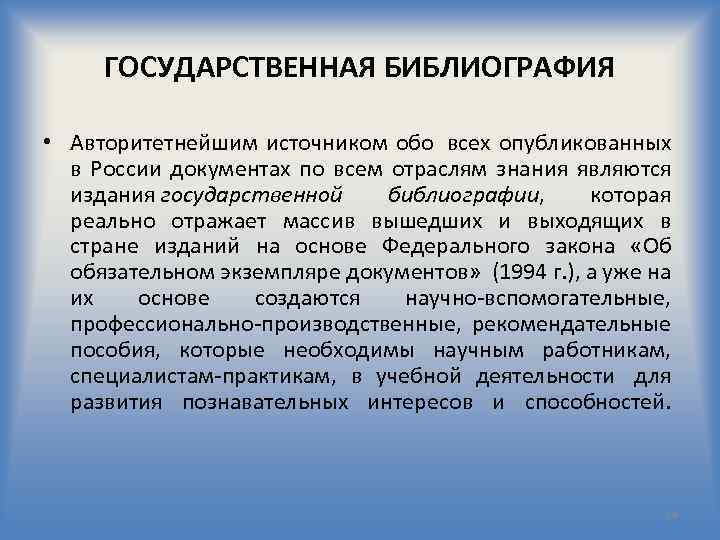 ГОСУДАРСТВЕННАЯ БИБЛИОГРАФИЯ

• Авторитетнейшим источником обо всех опубликованных в России документах по всем отраслям знания являются издания государственной библиографии, которая реально отражает массив вышедших и выходящих в стране изданий на основе Федерального закона «Об обязательном экземпляре документов» (1994 г.), а уже на их основе создаются научно-вспомогательные, профессионально-производственные, рекомендательные пособия, которые необходимы научным работникам, специалистам-практикам, в учебной деятельности для развития познавательных интересов и способностей.